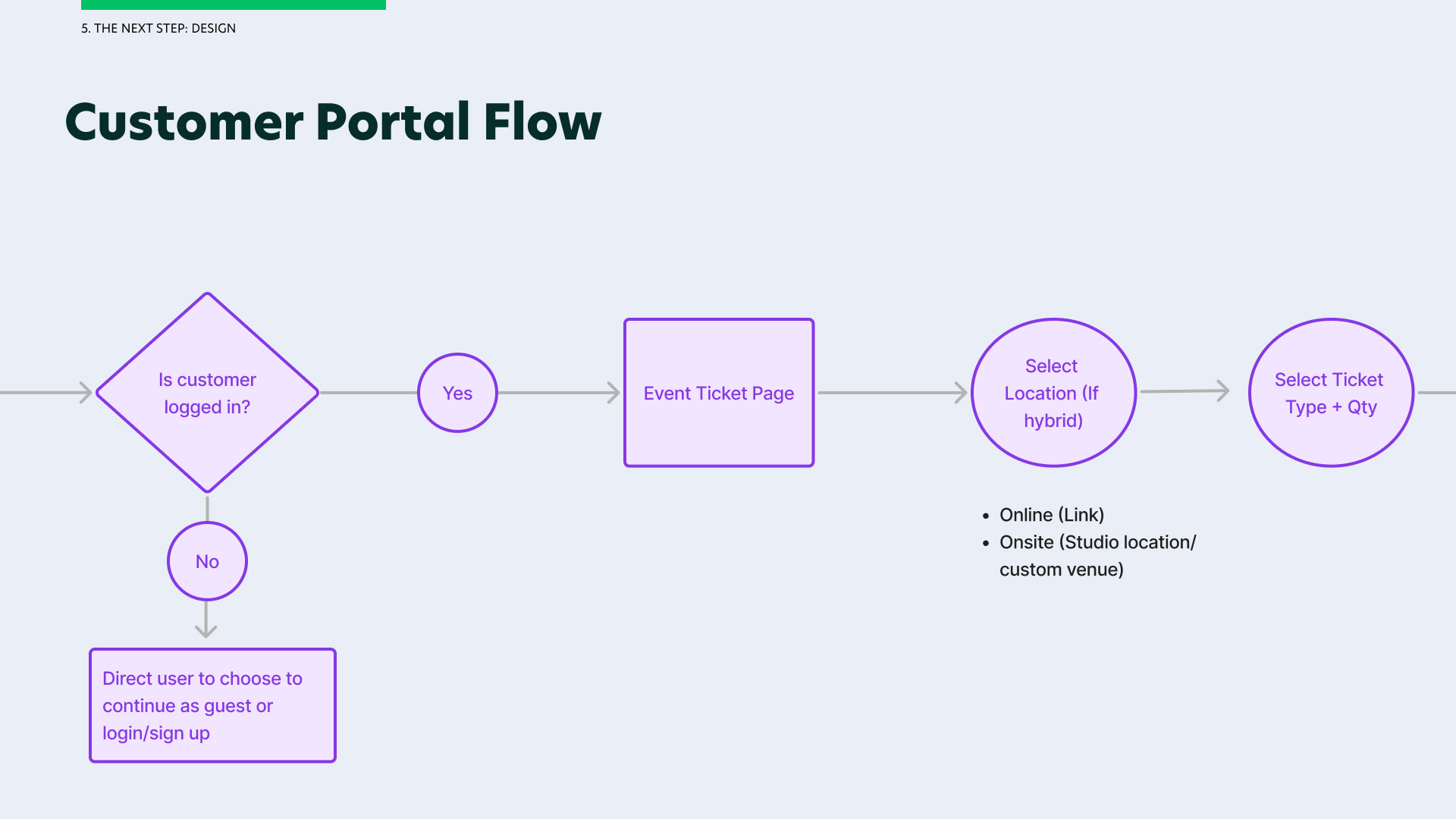 5. THE NEXT STEP: DESIGN

Customer Portal Flow

Is customer logged in?

Yes

Event Ticket Page

Select Location (If hybrid)

Select Ticket Type + Qty

- Online (Link)
- Onsite (Studio location/ custom venue)

No

Direct user to choose to continue as guest or login/sign up